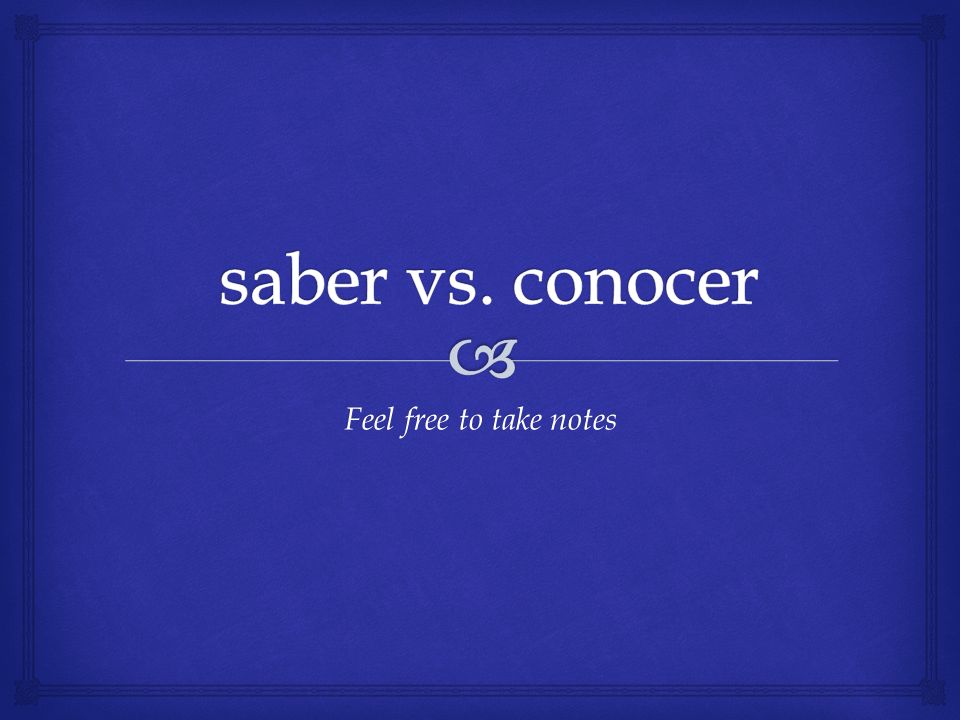 saber vs. conocer

Feel free to take notes